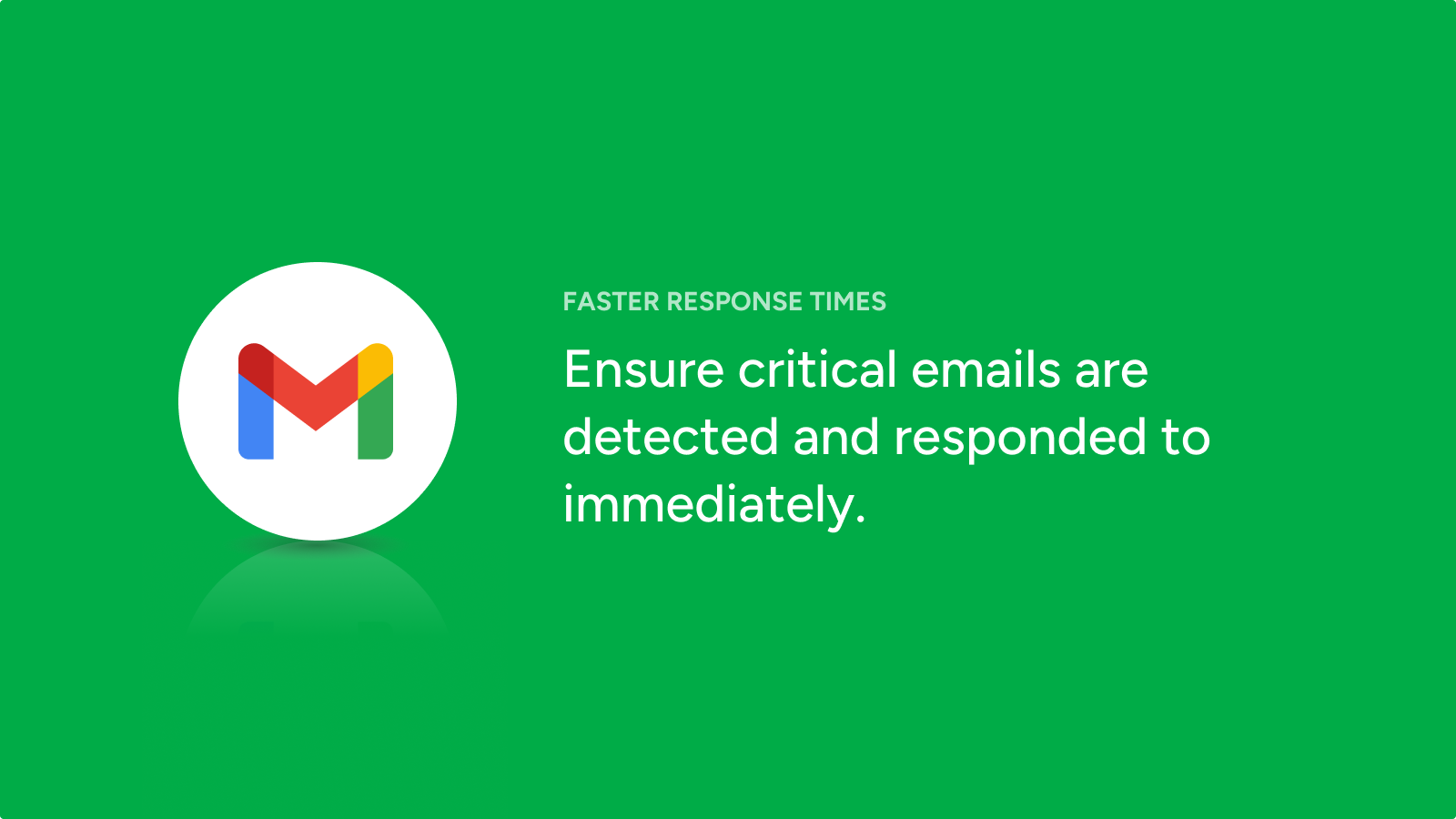 FASTER RESPONSE TIMES

Ensure critical emails are detected and responded to immediately.